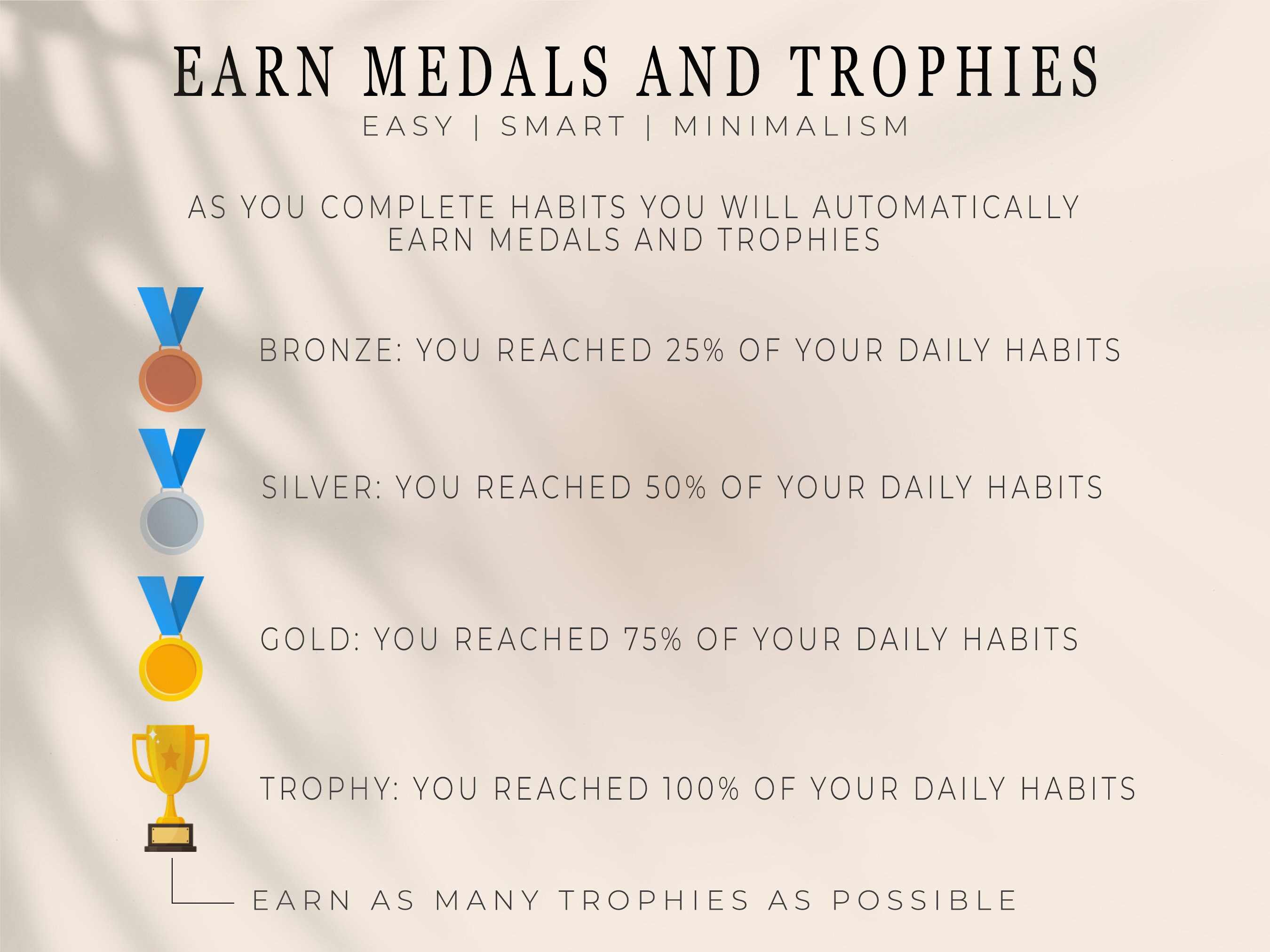 EARN MEDALS AND TROPHIES

EASY | SMART | MINIMALISM

AS YOU COMPLETE HABITS YOU WILL AUTOMATICALLY EARN MEDALS AND TROPHIES

BRONZE: YOU REACHED 25% OF YOUR DAILY HABITS

SILVER: YOU REACHED 50% OF YOUR DAILY HABITS

GOLD: YOU REACHED 75% OF YOUR DAILY HABITS

TROPHY: YOU REACHED 100% OF YOUR DAILY HABITS

EARN AS MANY TROPHIES AS POSSIBLE